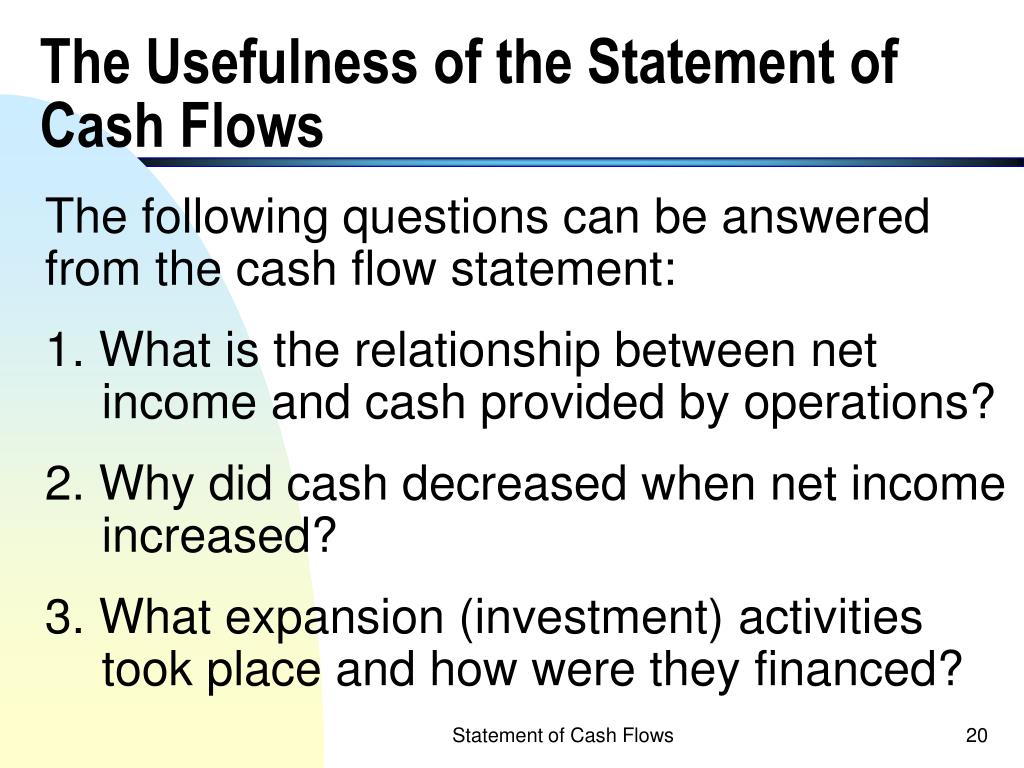 The Usefulness of the Statement of Cash Flows

The following questions can be answered from the cash flow statement:

1. What is the relationship between net income and cash provided by operations?

2. Why did cash decreased when net income increased?

3. What expansion (investment) activities took place and how were they financed?

Statement of Cash Flows

20